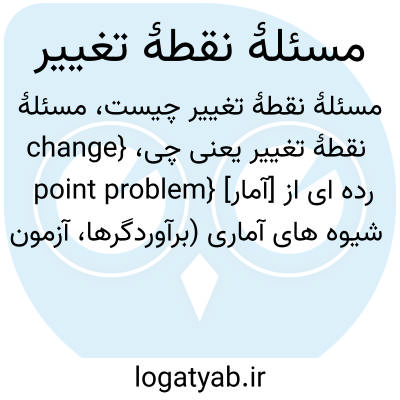 مسئلهٔ نقطهٔ تغییر

مسئلهٔ نقطهٔ تغییر چیست، مسئلهٔ نقطهٔ تغییر یعنی چی، {change point problem} رده ای از [آمار] شیوه های آماری (برآوردگرها، آزمون

logatyab.ir